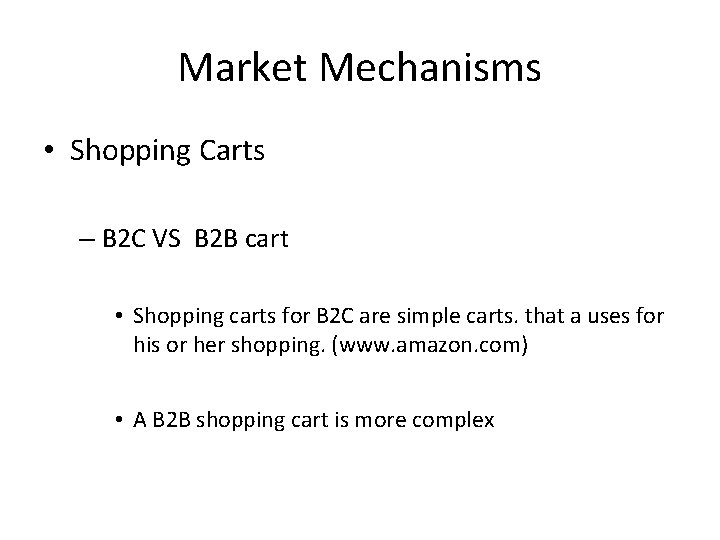 Market Mechanisms

• Shopping Carts

– B2C VS B2B cart

• Shopping carts for B2C are simple carts. that a uses for his or her shopping. (www.amazon.com)

• A B2B shopping cart is more complex